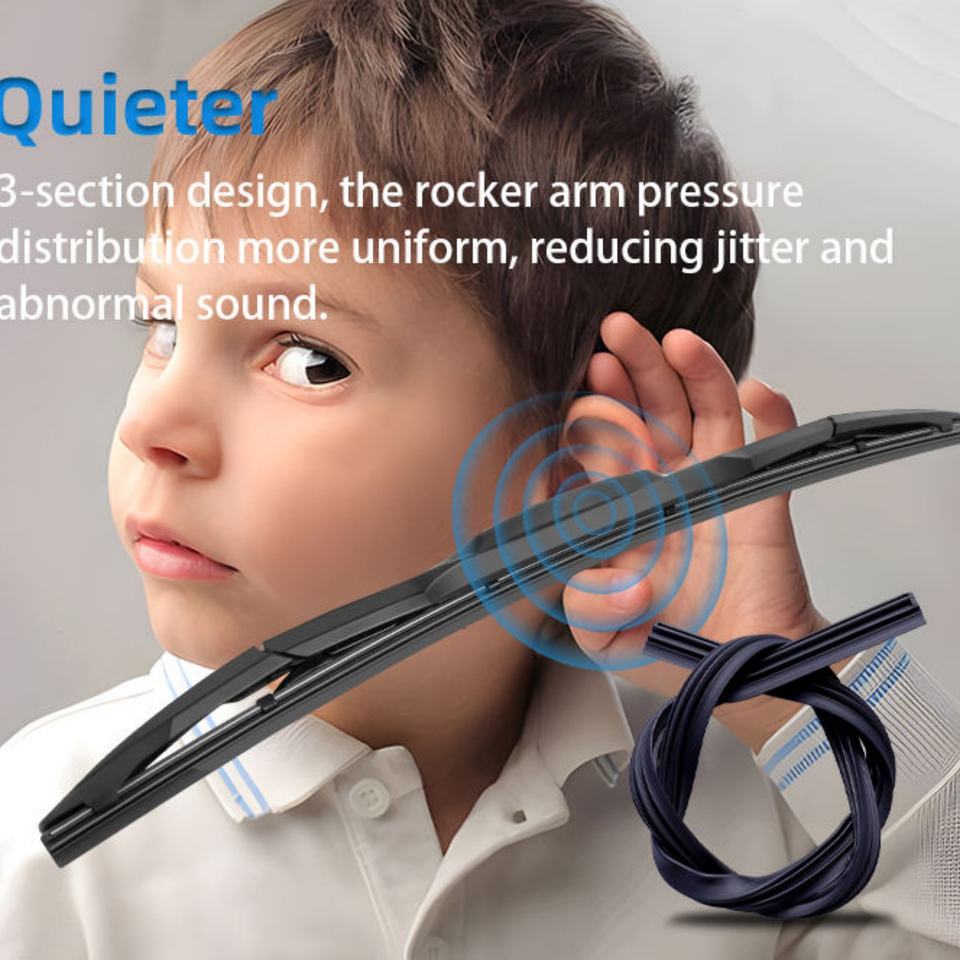 Quieter

3-section design, the rocker arm pressure distribution more uniform, reducing jitter and abnormal sound.